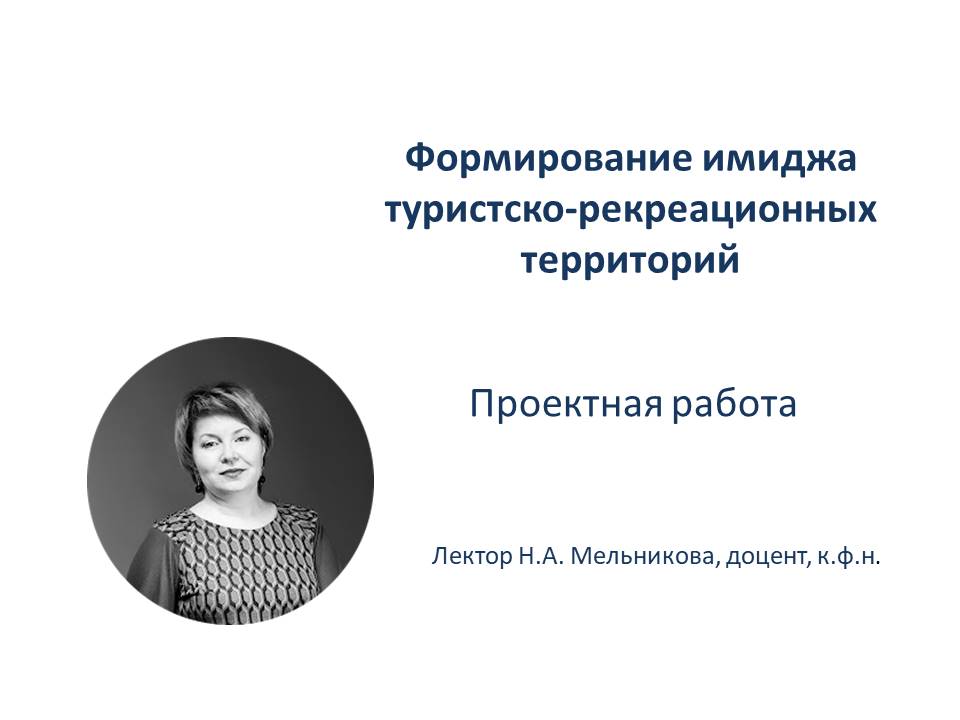 Формирование имиджа туристско-рекреационных территорий

Проектная работа

Лектор Н.А. Мельникова, доцент, к.ф.н.